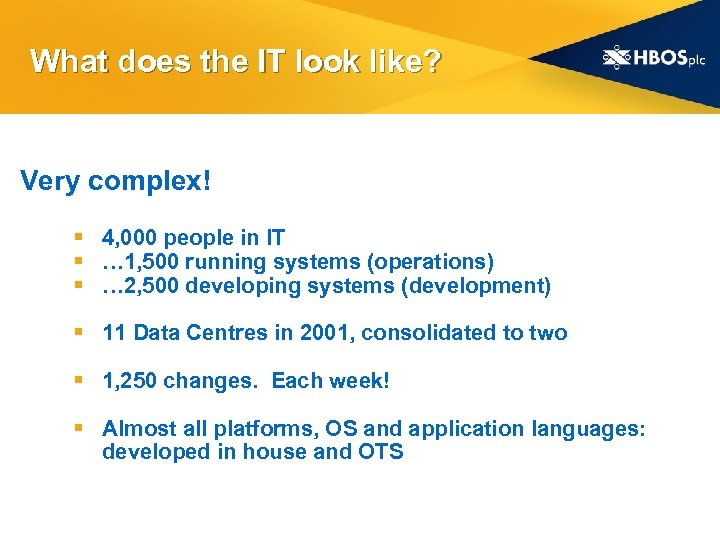 What does the IT look like?

HBOSplc

Very complex!

- 4,000 people in IT
- …1,500 running systems (operations)
- …2,500 developing systems (development)

- 11 Data Centres in 2001, consolidated to two

- 1,250 changes. Each week!

- Almost all platforms, OS and application languages: developed in house and OTS